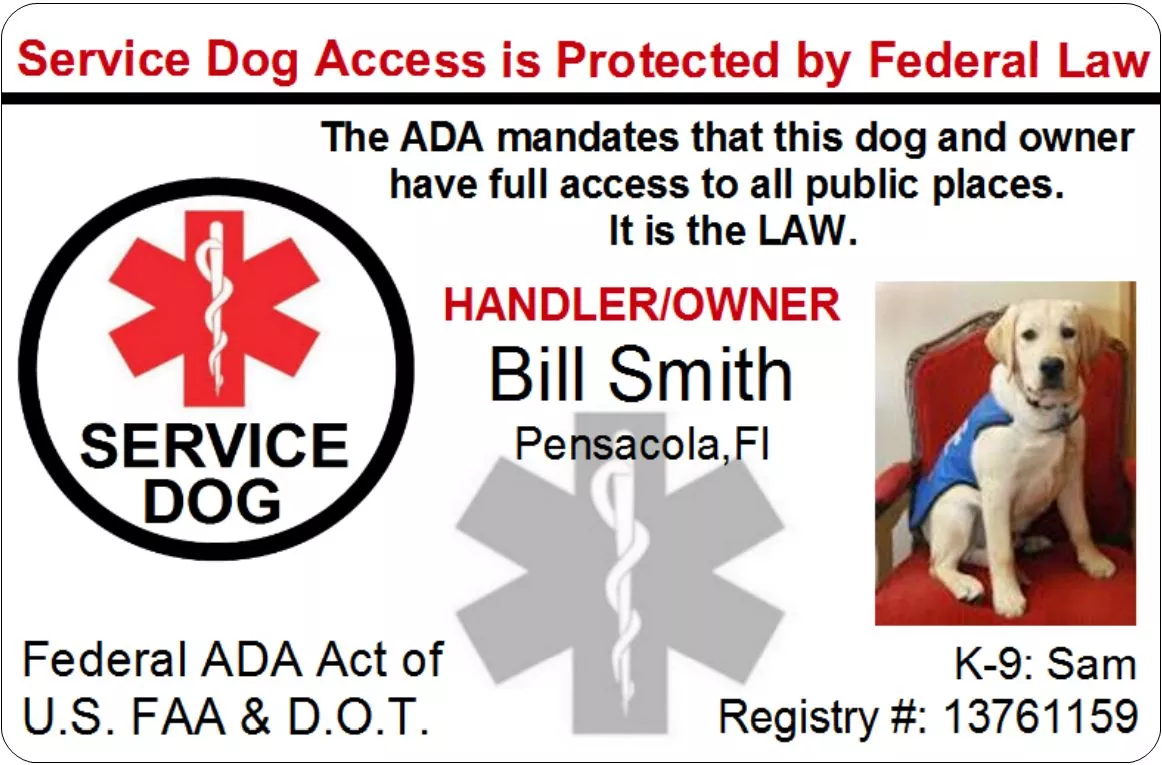 Service Dog Access is Protected by Federal Law

The ADA mandates that this dog and owner have full access to all public places. It is the LAW.

SERVICE DOG

HANDLER/OWNER

Bill Smith

Pensacola,Fl

Federal ADA Act of U.S. FAA & D.O.T.

K-9: Sam

Registry #: 13761159